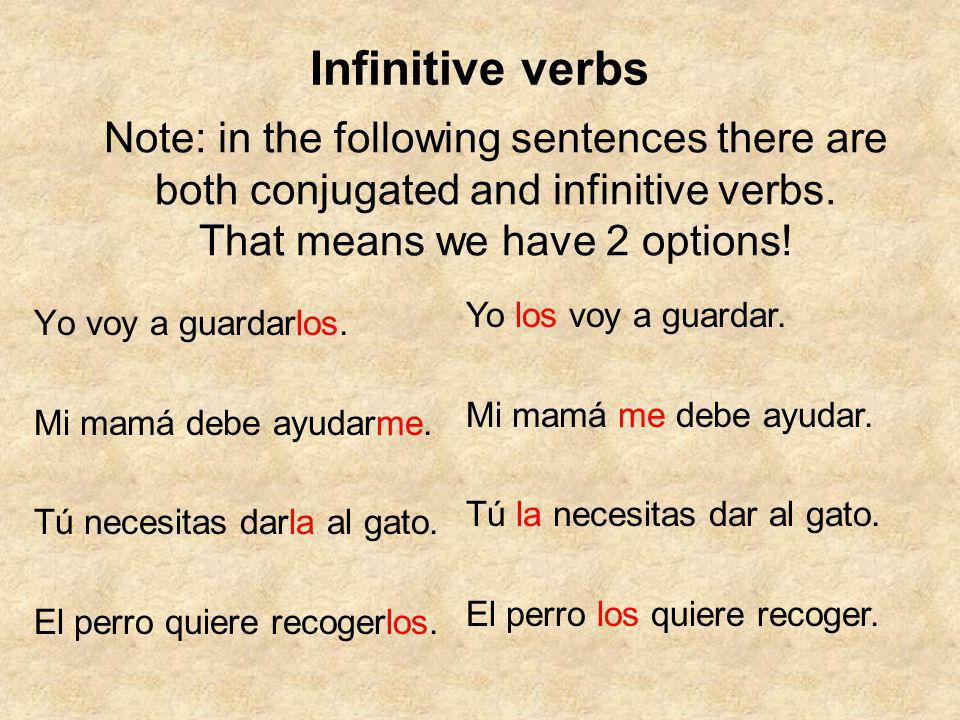 Infinitive verbs

Note: in the following sentences there are both conjugated and infinitive verbs. That means we have 2 options!

Yo voy a guardarlos.

Mi mamá debe ayudarme.

Tú necesitas darla al gato.

El perro quiere recogerlos.

Yo los voy a guardar.

Mi mamá me debe ayudar.

Tú la necesitas dar al gato.

El perro los quiere recoger.